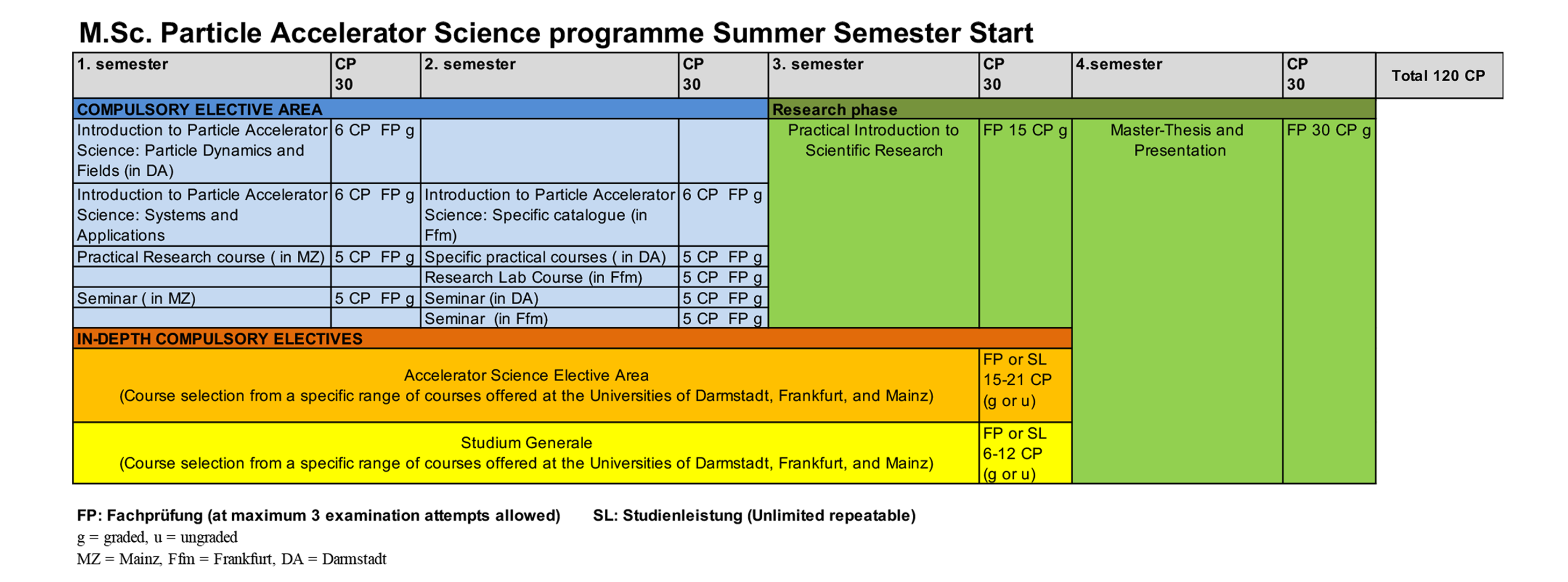 M.Sc. Particle Accelerator Science programme Summer Semester Start

| 1. semester | CP 30 | 2. semester | CP 30 | 3. semester | CP 30 | 4.semester | CP 30 | Total 120 CP |
|---|---|---|---|---|---|---|---|---|
| COMPULSORY ELECTIVE AREA | | | | Research phase | | | | |
| Introduction to Particle Accelerator Science: Particle Dynamics and Fields (in DA) | 6 CP FP g | | | Practical Introduction to Scientific Research | FP 15 CP g | Master-Thesis and Presentation | FP 30 CP g | |
| Introduction to Particle Accelerator Science: Systems and Applications | 6 CP FP g | Introduction to Particle Accelerator Science: Specific catalogue (in Ffm) | 6 CP FP g | | | | | |
| Practical Research course ( in MZ) | 5 CP FP g | Specific practical courses ( in DA) | 5 CP FP g | | | | | |
| | | Research Lab Course (in Ffm) | 5 CP FP g | | | | | |
| Seminar ( in MZ) | 5 CP FP g | Seminar (in DA) | 5 CP FP g | | | | | |
| | | Seminar (in Ffm) | 5 CP FP g | | | | | |
| IN-DEPTH COMPULSORY ELECTIVES | | | | | | | | |
| Accelerator Science Elective Area (Course selection from a specific range of courses offered at the Universities of Darmstadt, Frankfurt, and Mainz) | | | | | FP or SL 15-21 CP (g or u) | | | |
| Studium Generale (Course selection from a specific range of courses offered at the Universities of Darmstadt, Frankfurt, and Mainz) | | | | | FP or SL 6-12 CP (g or u) | | | |

FP: Fachprüfung (at maximum 3 examination attempts allowed) SL: Studienleistung (Unlimited repeatable)
g = graded, u = ungraded
MZ = Mainz, Ffm = Frankfurt, DA = Darmstadt